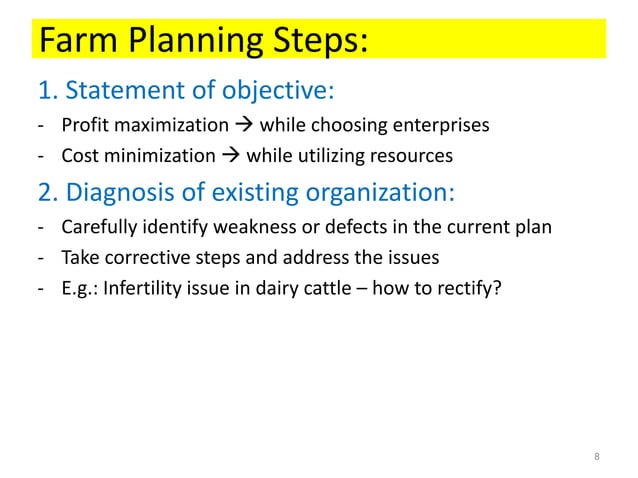 Farm Planning Steps:

1. Statement of objective:

- Profit maximization → while choosing enterprises
- Cost minimization → while utilizing resources

2. Diagnosis of existing organization:

- Carefully identify weakness or defects in the current plan
- Take corrective steps and address the issues
- E.g.: Infertility issue in dairy cattle – how to rectify?

8